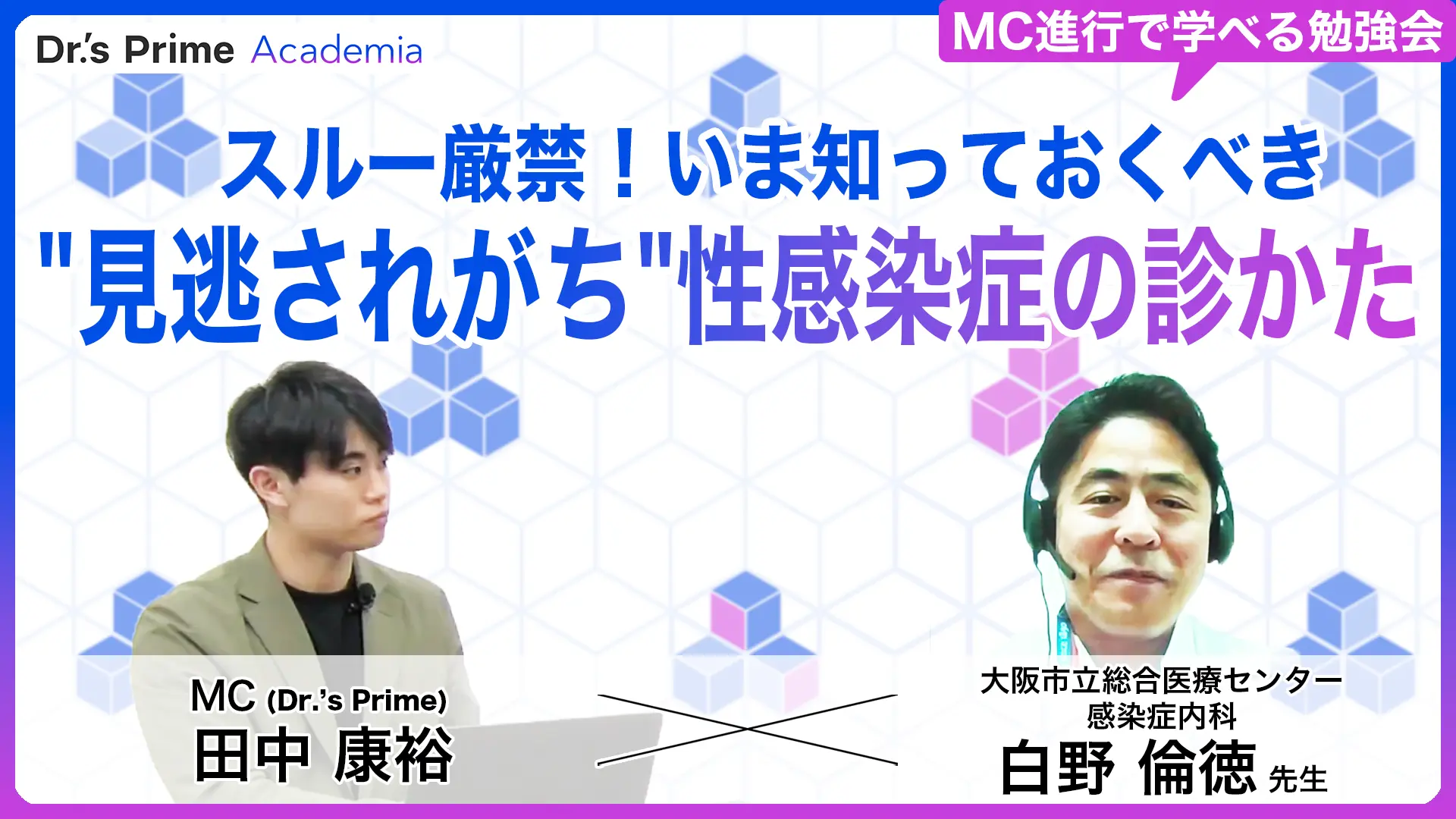 Dr.'s Prime Academia

MC進行で学べる勉強会

スルー厳禁！いま知っておくべき
"見逃されがち"性感染症の診かた

MC (Dr.'s Prime)
田中 康裕

大阪市立総合医療センター
感染症内科
白野 倫徳 先生